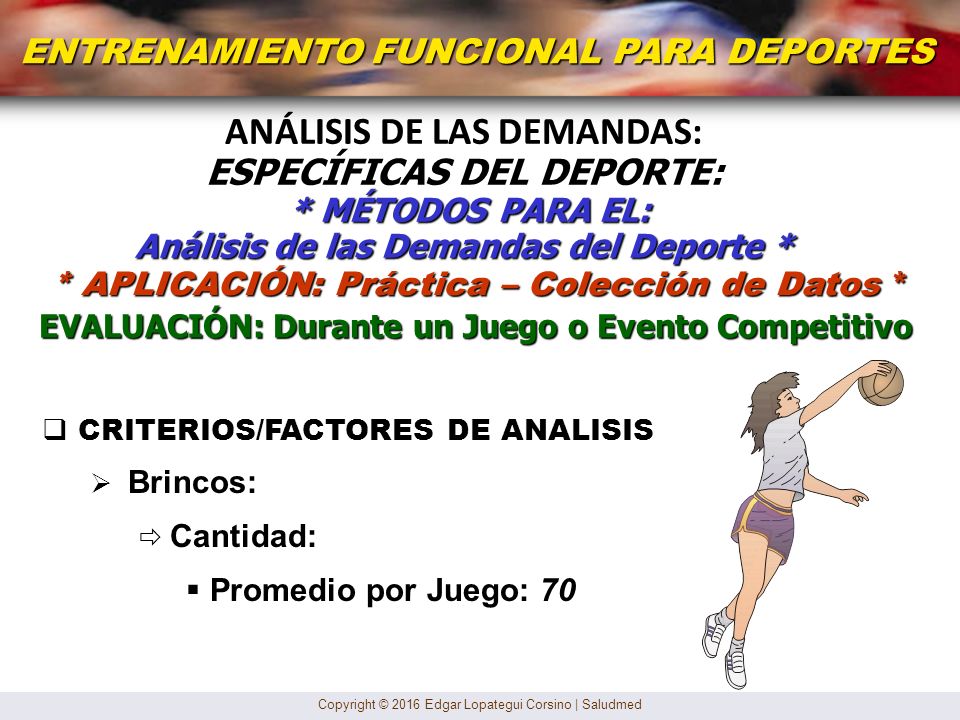 ENTRENAMIENTO FUNCIONAL PARA DEPORTES

ANÁLISIS DE LAS DEMANDAS:
ESPECÍFICAS DEL DEPORTE:
* MÉTODOS PARA EL:
Análisis de las Demandas del Deporte *
* APLICACIÓN: Práctica – Colección de Datos *
EVALUACIÓN: Durante un Juego o Evento Competitivo

❑ CRITERIOS/FACTORES DE ANALISIS

➢ Brincos:

⇨ Cantidad:

▪ Promedio por Juego: 70

Copyright © 2016 Edgar Lopategui Corsino | Saludmed